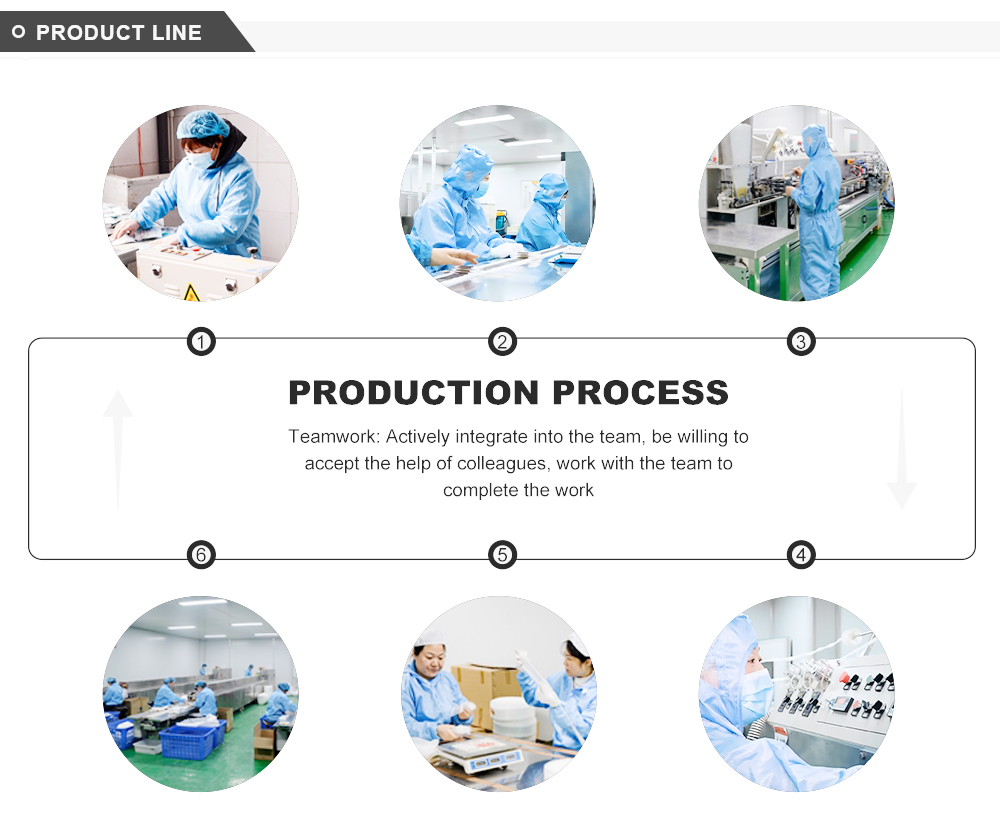 PRODUCT LINE

1

2

3

PRODUCTION PROCESS

Teamwork: Actively integrate into the team, be willing to accept the help of colleagues, work with the team to complete the work

6

5

4